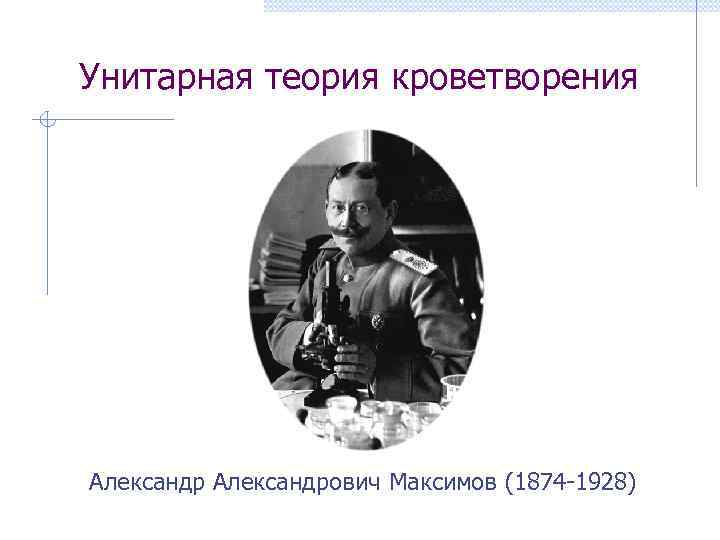 Унитарная теория кроветворения

Александр Александрович Максимов (1874-1928)